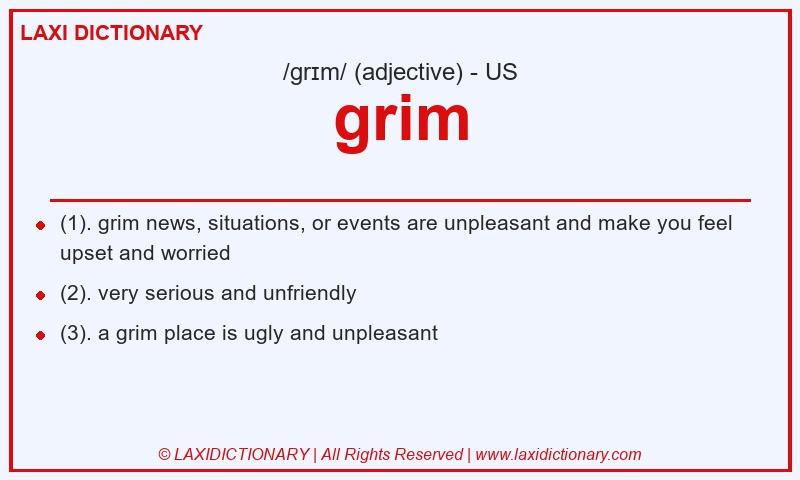 LAXI DICTIONARY

/grɪm/ (adjective) - US

grim

- (1). grim news, situations, or events are unpleasant and make you feel upset and worried
- (2). very serious and unfriendly
- (3). a grim place is ugly and unpleasant

© LAXIDICTIONARY | All Rights Reserved | www.laxidictionary.com